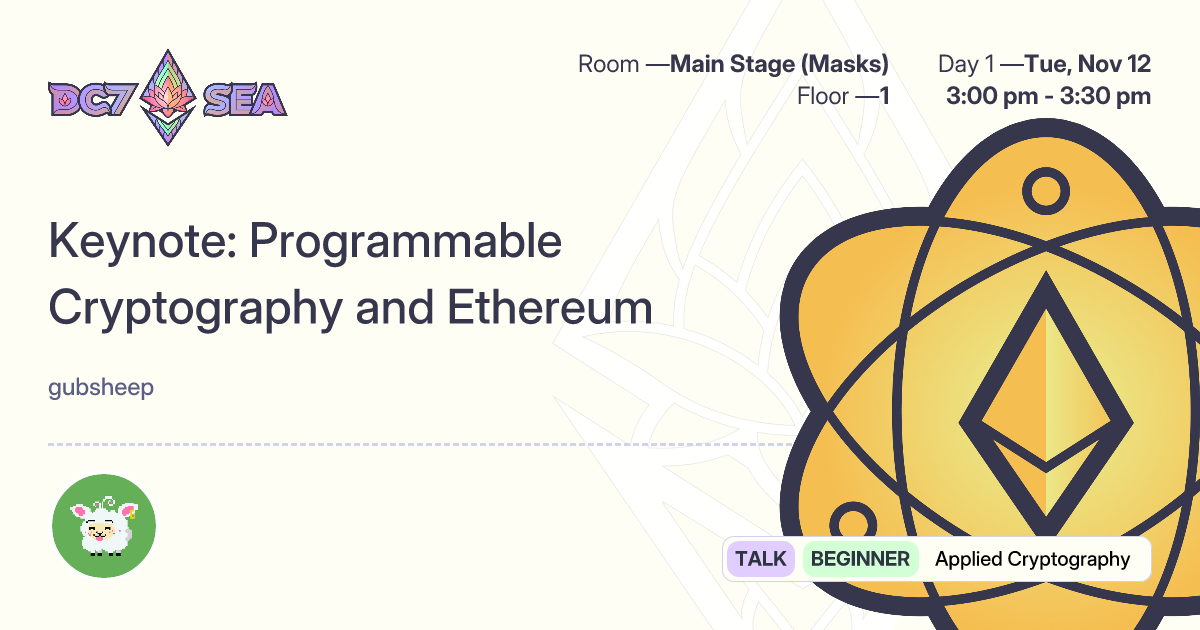 DC7 SEA

Room —Main Stage (Masks)
Floor —1

Day 1 —Tue, Nov 12
3:00 pm - 3:30 pm

Keynote: Programmable Cryptography and Ethereum

gubsheep

TALK BEGINNER Applied Cryptography